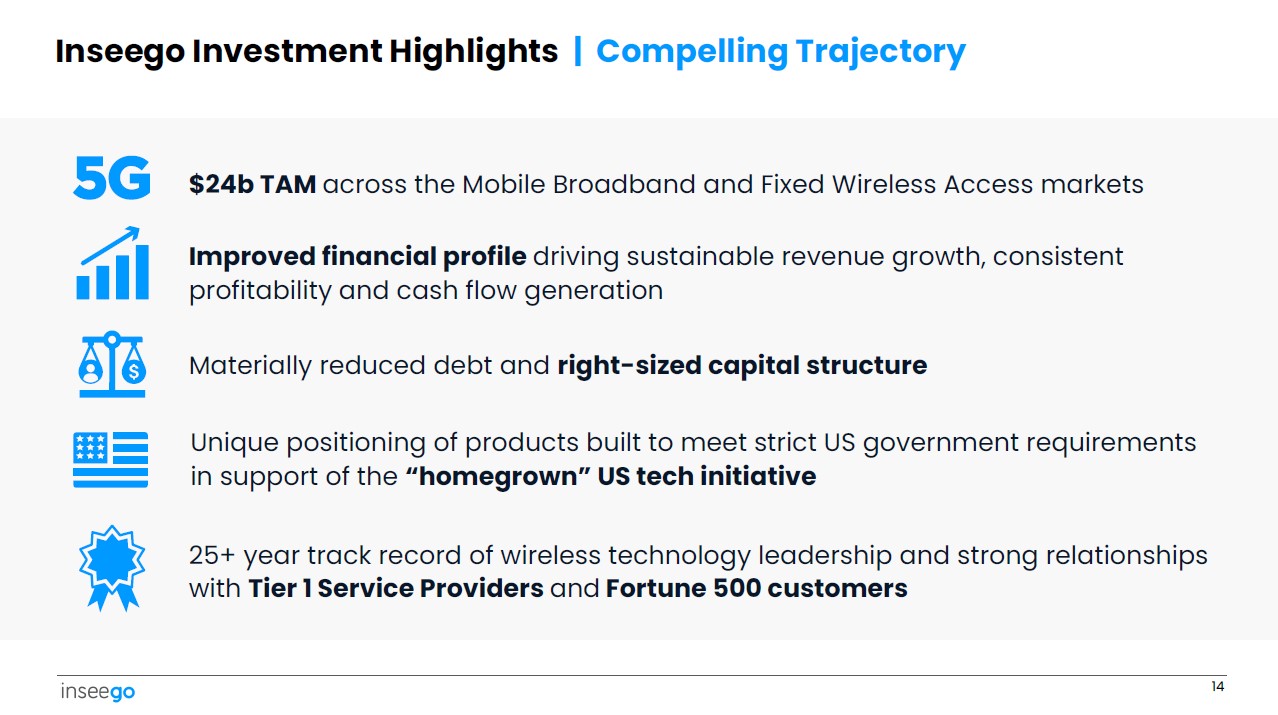 Inseego Investment Highlights | Compelling Trajectory

5G

$24b TAM across the Mobile Broadband and Fixed Wireless Access markets

Improved financial profile driving sustainable revenue growth, consistent profitability and cash flow generation

Materially reduced debt and right-sized capital structure

Unique positioning of products built to meet strict US government requirements in support of the "homegrown" US tech initiative

25+ year track record of wireless technology leadership and strong relationships with Tier 1 Service Providers and Fortune 500 customers

inseego

14